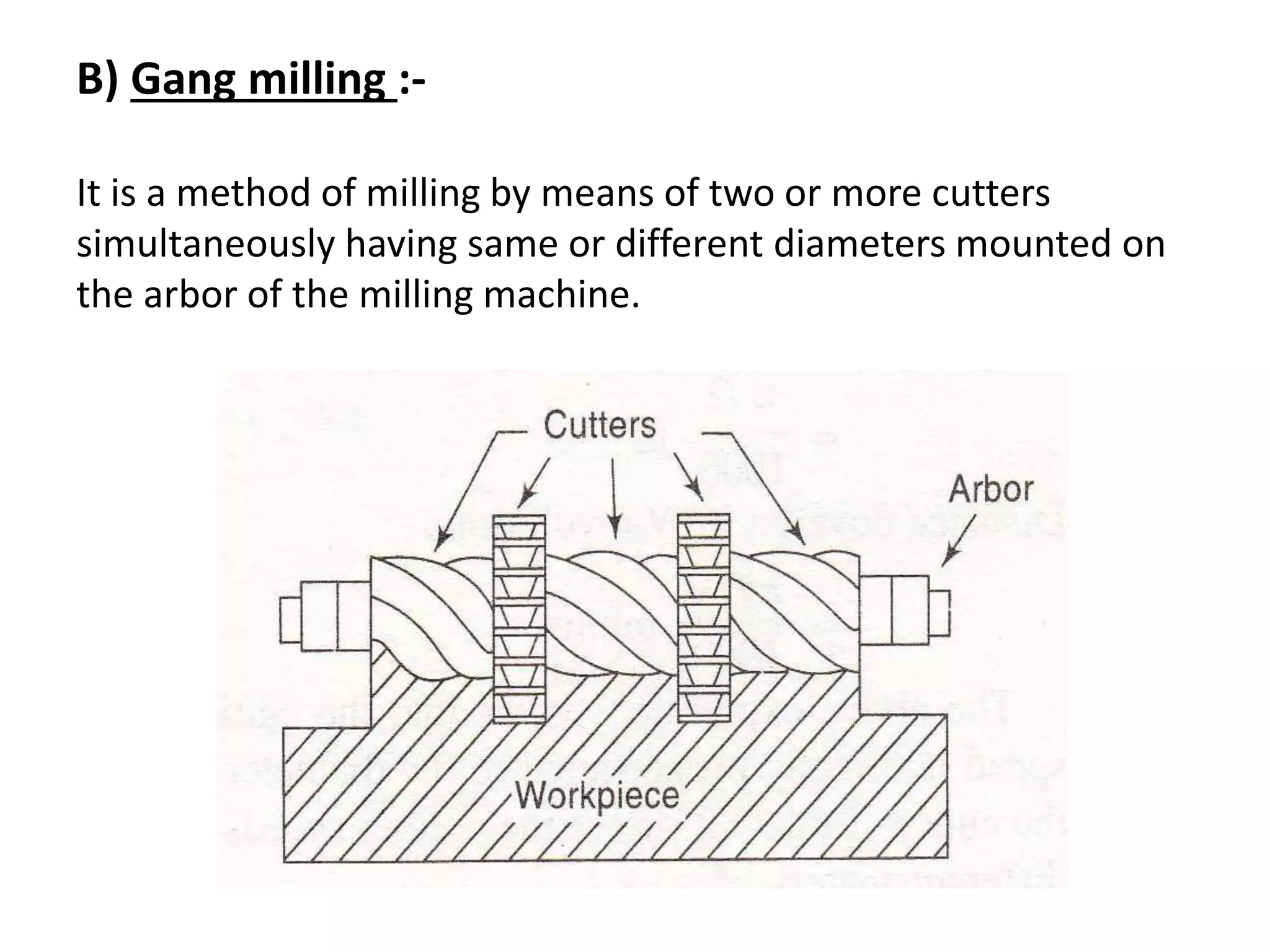 B) Gang milling :-

It is a method of milling by means of two or more cutters simultaneously having same or different diameters mounted on the arbor of the milling machine.

Cutters

Arbor

Workpiece